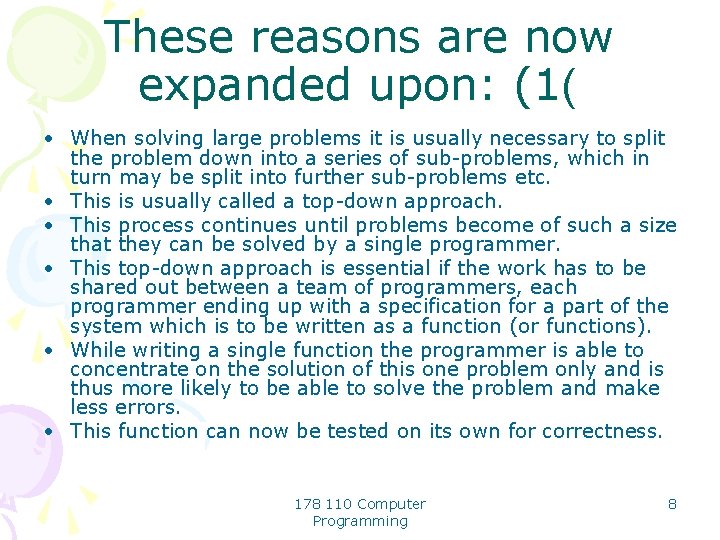 These reasons are now expanded upon: (1(

• When solving large problems it is usually necessary to split the problem down into a series of sub-problems, which in turn may be split into further sub-problems etc.
• This is usually called a top-down approach.
• This process continues until problems become of such a size that they can be solved by a single programmer.
• This top-down approach is essential if the work has to be shared out between a team of programmers, each programmer ending up with a specification for a part of the system which is to be written as a function (or functions).
• While writing a single function the programmer is able to concentrate on the solution of this one problem only and is thus more likely to be able to solve the problem and make less errors.
• This function can now be tested on its own for correctness.

178 110 Computer Programming

8